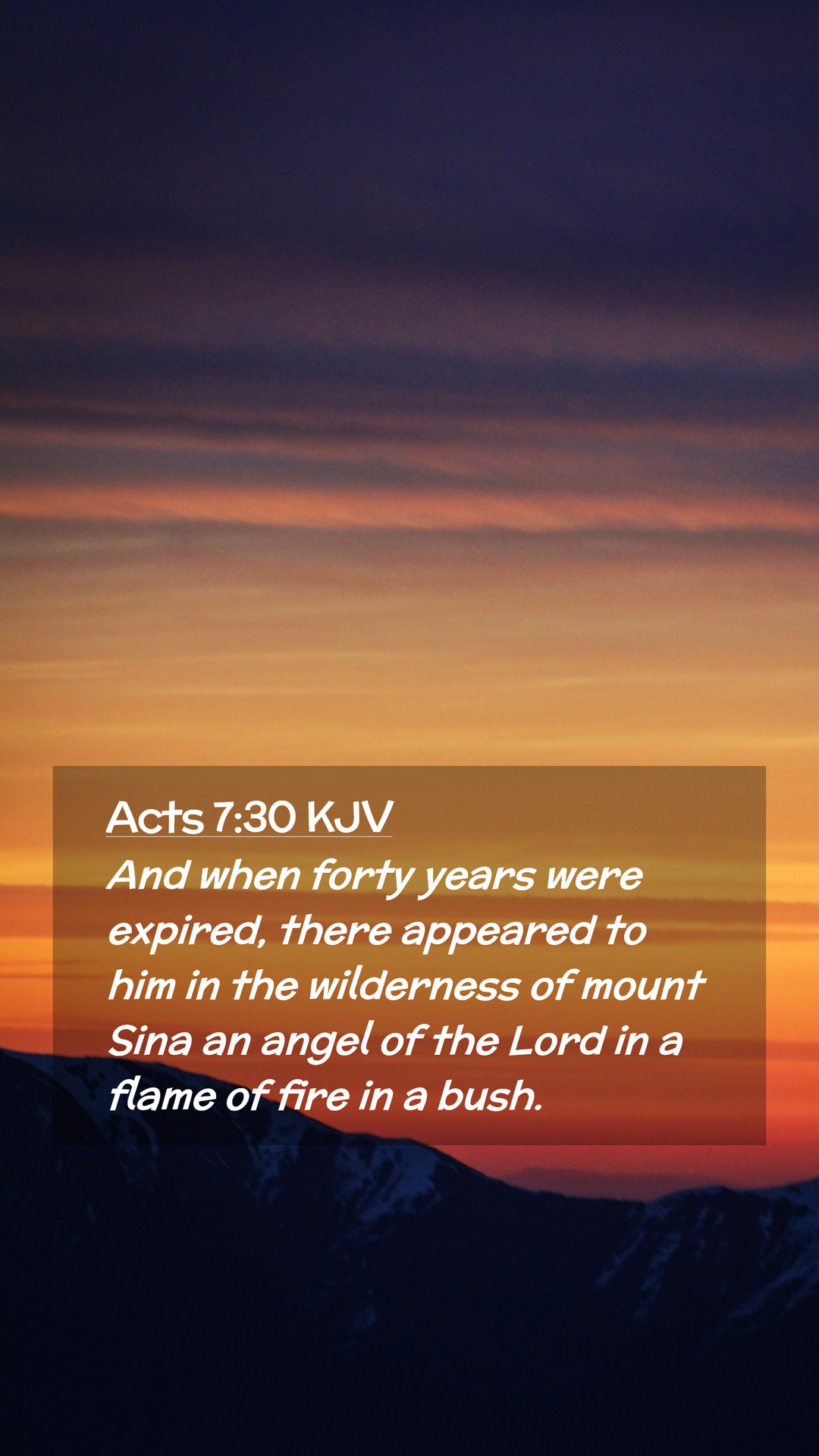 Acts 7:30 KJV

And when forty years were expired, there appeared to him in the wilderness of mount Sina an angel of the Lord in a flame of fire in a bush.